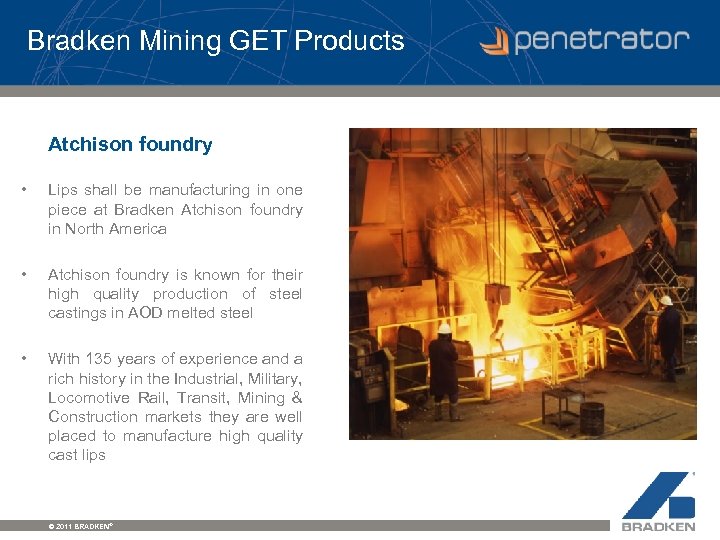 Bradken Mining GET Products

penetrator

Atchison foundry

• Lips shall be manufacturing in one piece at Bradken Atchison foundry in North America

• Atchison foundry is known for their high quality production of steel castings in AOD melted steel

• With 135 years of experience and a rich history in the Industrial, Military, Locomotive Rail, Transit, Mining & Construction markets they are well placed to manufacture high quality cast lips

© 2011 BRADKEN®

BRADKEN